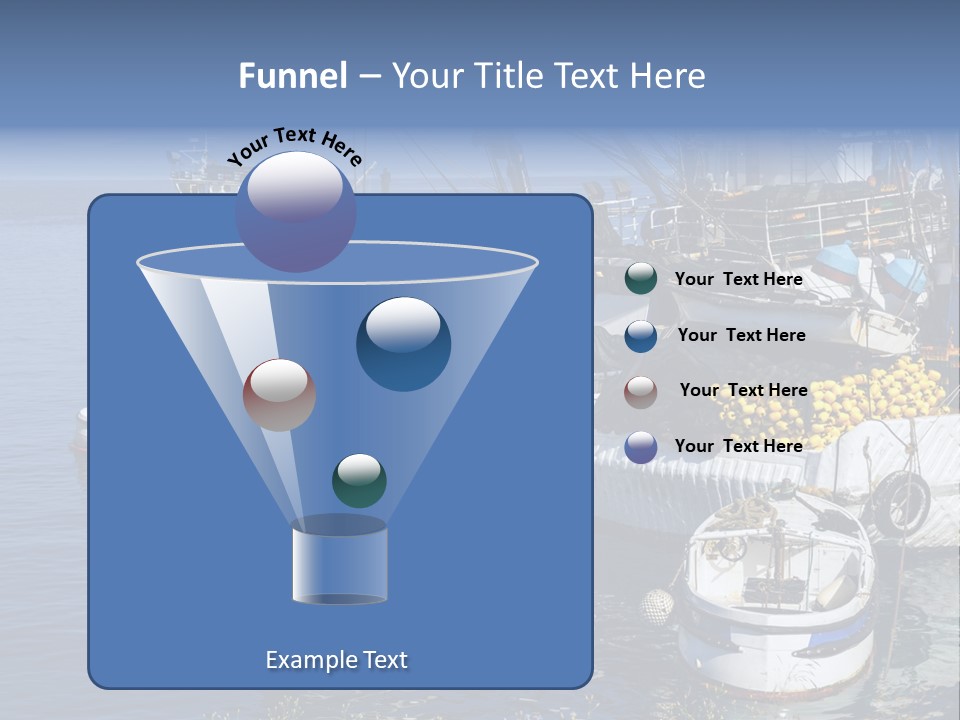 Funnel – Your Title Text Here

Your Text Here

Your Text Here

Your Text Here

Your Text Here

Your Text Here

Example Text